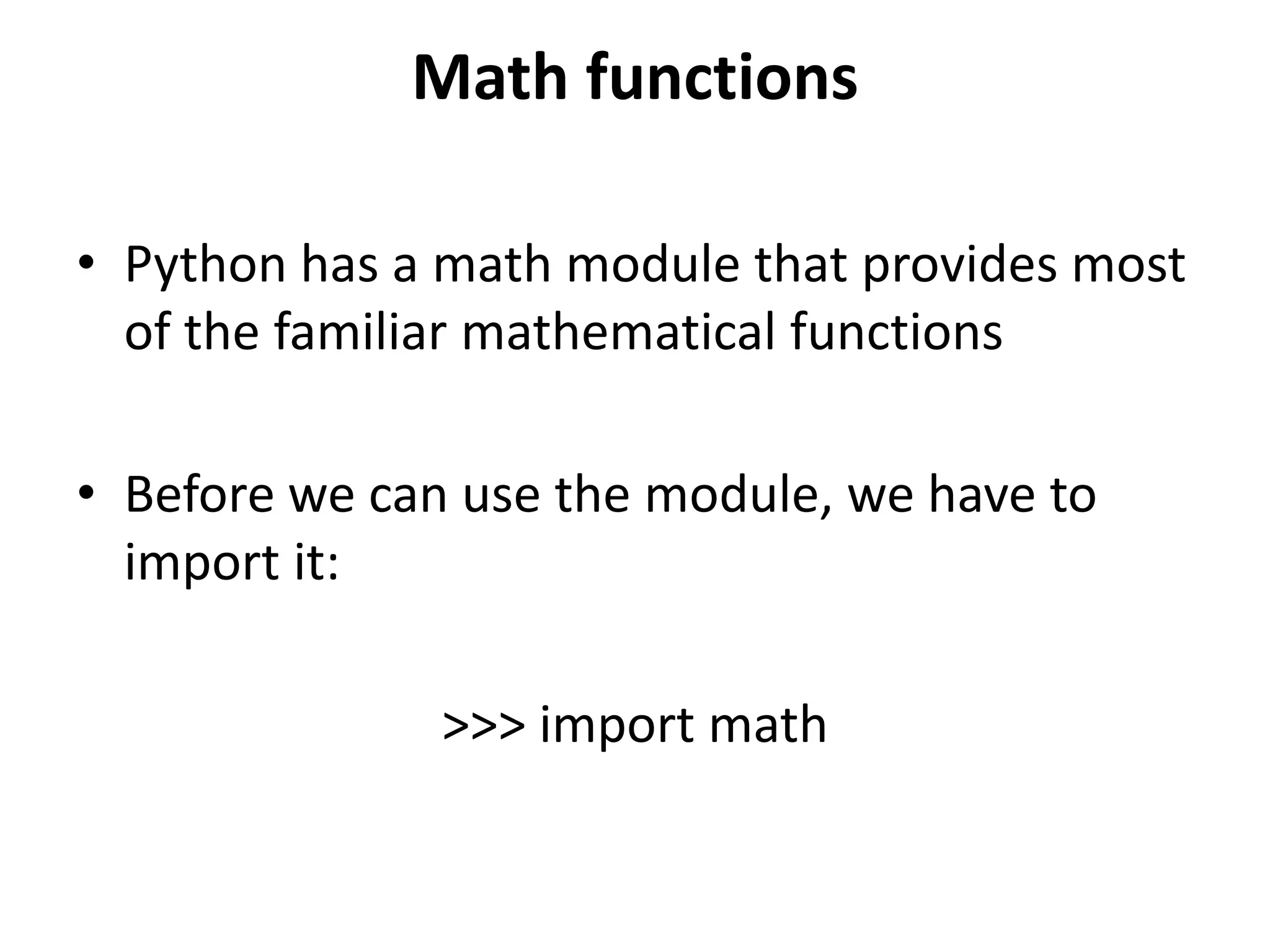 Math functions

• Python has a math module that provides most of the familiar mathematical functions

• Before we can use the module, we have to import it:

>>> import math